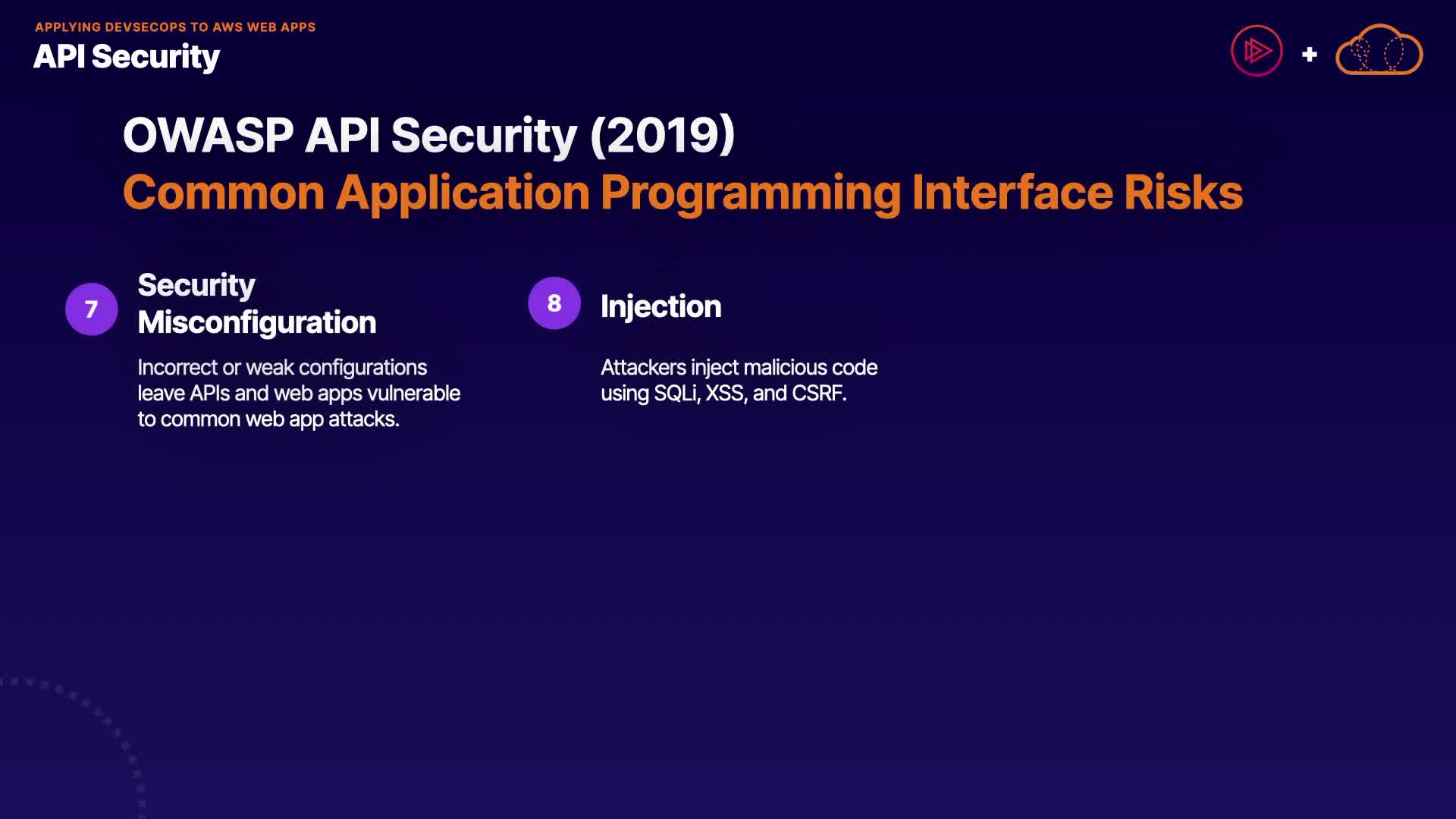 APPLYING DEVSECOPS TO AWS WEB APPS
API Security

+

OWASP API Security (2019)
Common Application Programming Interface Risks

7
Security Misconfiguration
Incorrect or weak configurations leave APIs and web apps vulnerable to common web app attacks.

8
Injection
Attackers inject malicious code using SQLi, XSS, and CSRF.